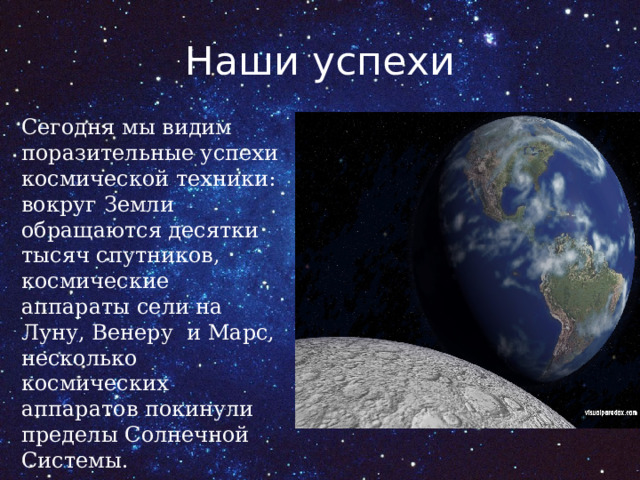 Наши успехи

Сегодня мы видим поразительные успехи космической техники: вокруг Земли обращаются десятки тысяч спутников, космические аппараты сели на Луну, Венеру  и Марс, несколько космических аппаратов покинули пределы Солнечной Системы.

visualparadox.com